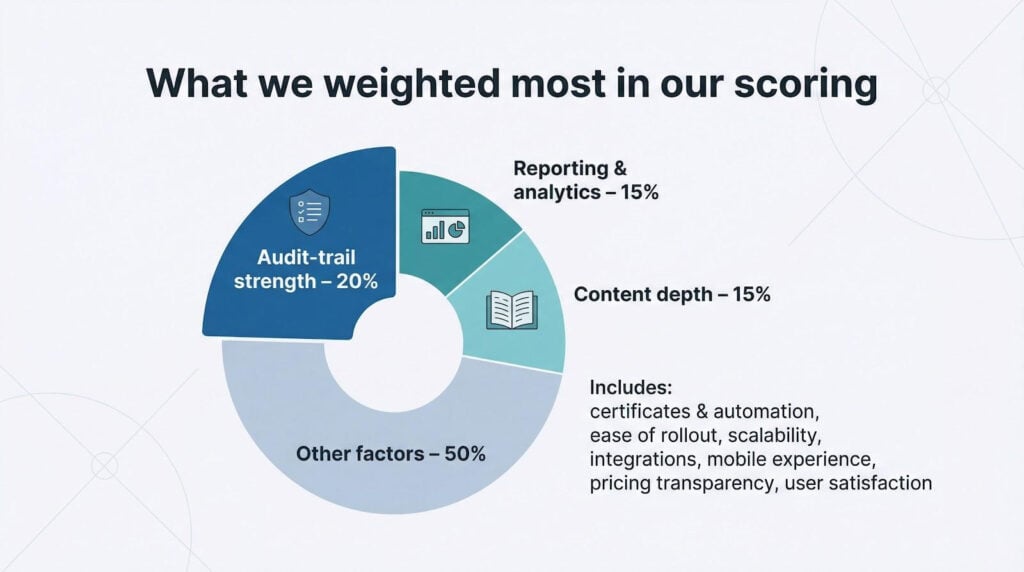 What we weighted most in our scoring

Audit-trail strength – 20%

Reporting & analytics – 15%

Content depth – 15%

Other factors – 50%

Includes:
certificates & automation, ease of rollout, scalability, integrations, mobile experience, pricing transparency, user satisfaction